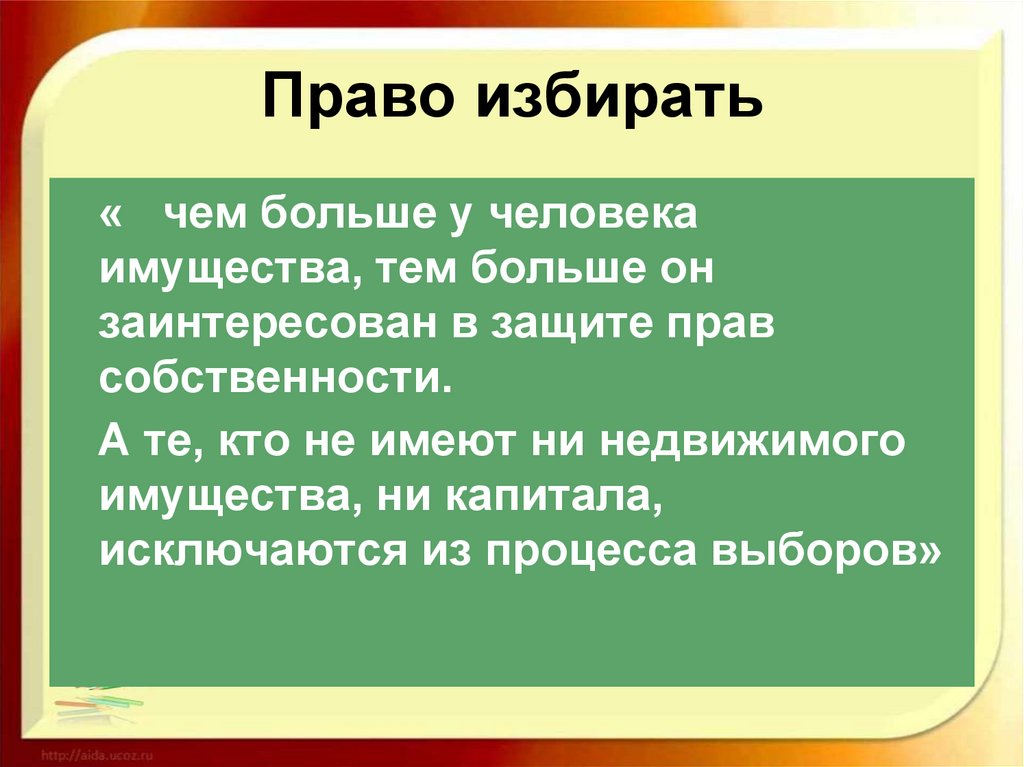 Право избирать

« чем больше у человека имущества, тем больше он заинтересован в защите прав собственности.

А те, кто не имеют ни недвижимого имущества, ни капитала, исключаются из процесса выборов»

http://aida.ucoz.ru